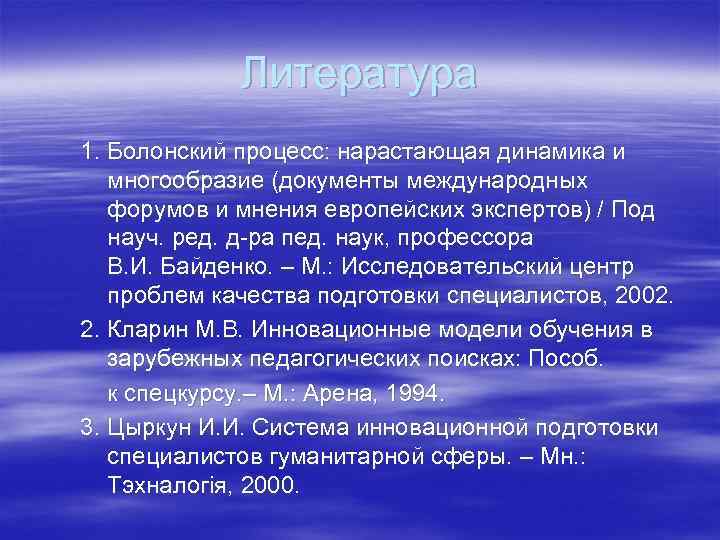 Литература

1. Болонский процесс: нарастающая динамика и многообразие (документы международных форумов и мнения европейских экспертов) / Под науч. ред. д-ра пед. наук, профессора В.И. Байденко. – М.: Исследовательский центр проблем качества подготовки специалистов, 2002.

2. Кларин М.В. Инновационные модели обучения в зарубежных педагогических поисках: Пособ.

к спецкурсу.– М.: Арена, 1994.

3. Цыркун И.И. Система инновационной подготовки специалистов гуманитарной сферы. – Мн.: Тэхналогія, 2000.